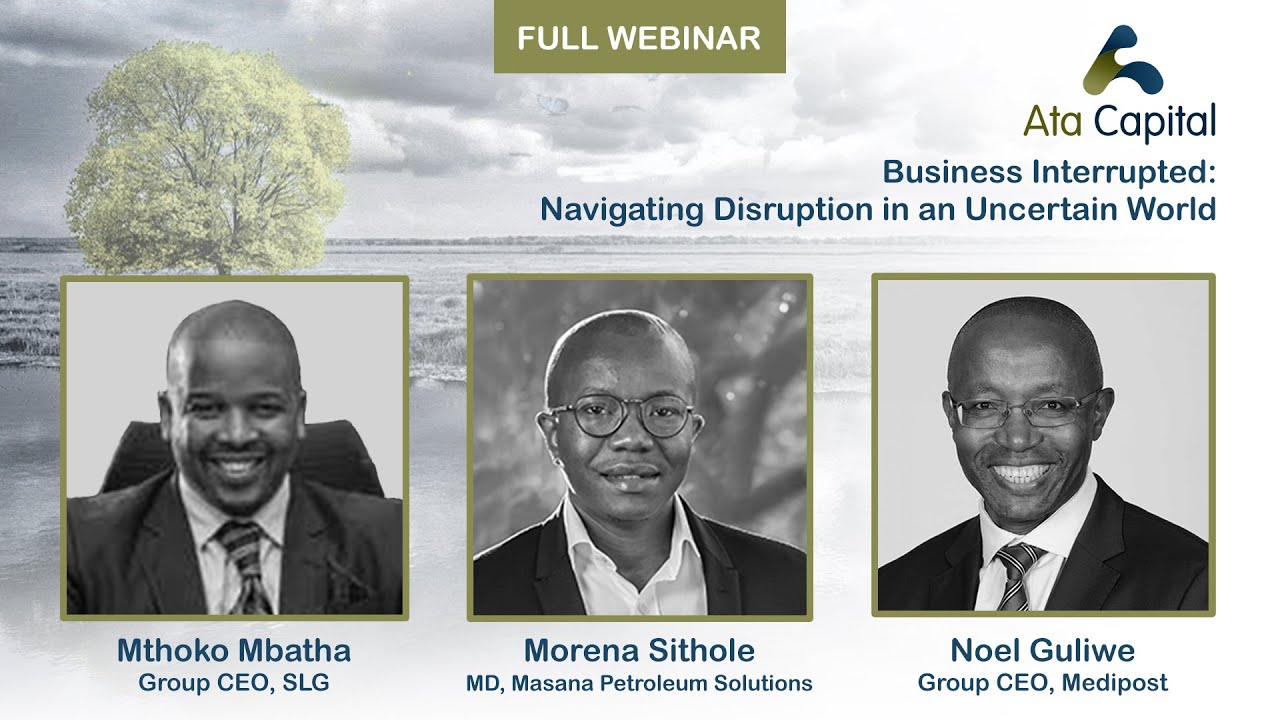 FULL WEBINAR

Ata Capital

Business Interrupted:
Navigating Disruption in an Uncertain World

Mthoko Mbatha
Group CEO, SLG

Morena Sithole
MD, Masana Petroleum Solutions

Noel Guliwe
Group CEO, Medipost